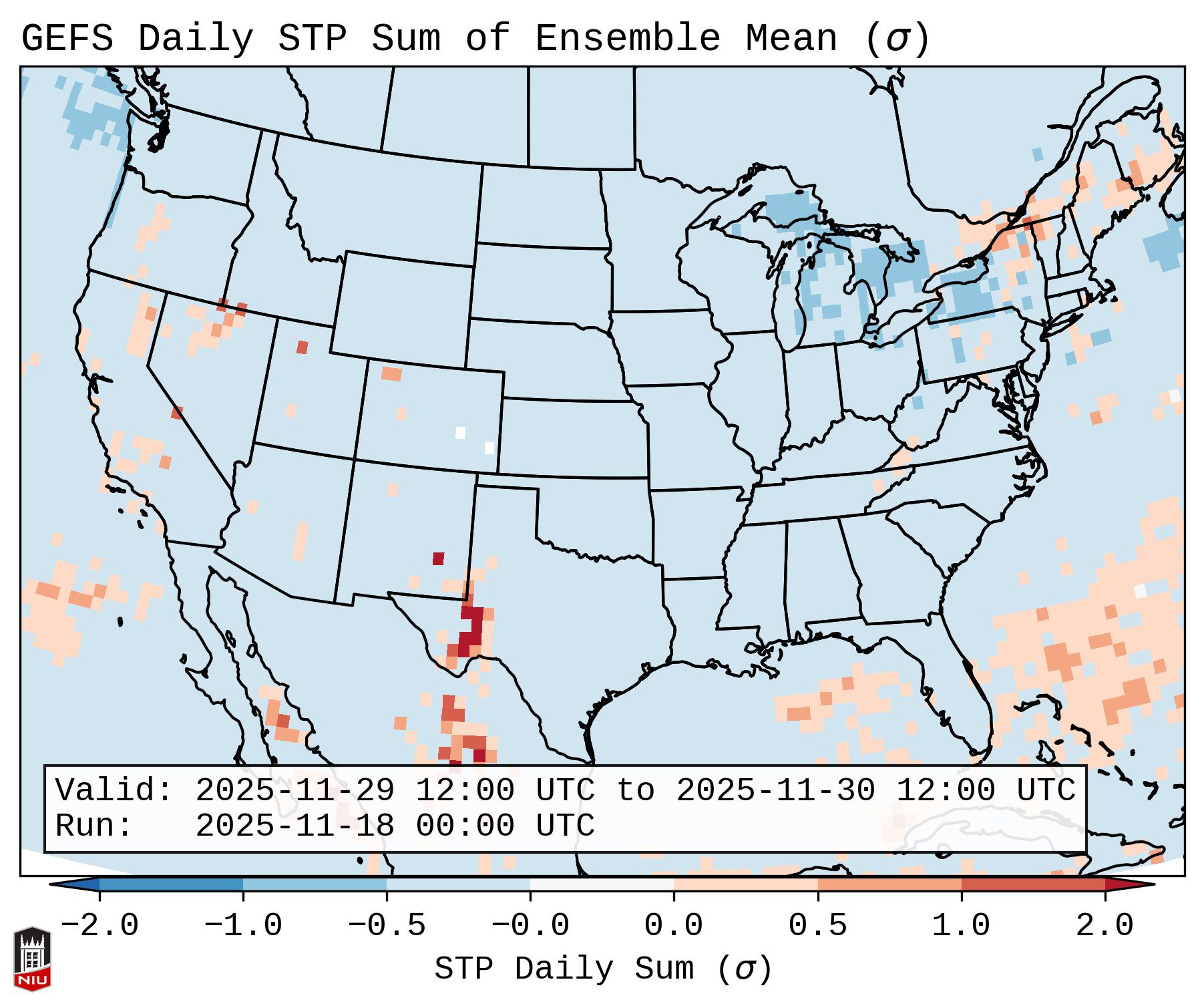 GEFS Daily STP Sum of Ensemble Mean ($\sigma$)

Valid: 2025-11-29 12:00 UTC to 2025-11-30 12:00 UTC
Run: 2025-11-18 00:00 UTC

−2.0 −1.0 −0.5 −0.0 0.0 0.5 1.0 2.0

STP Daily Sum ($\sigma$)

NIU